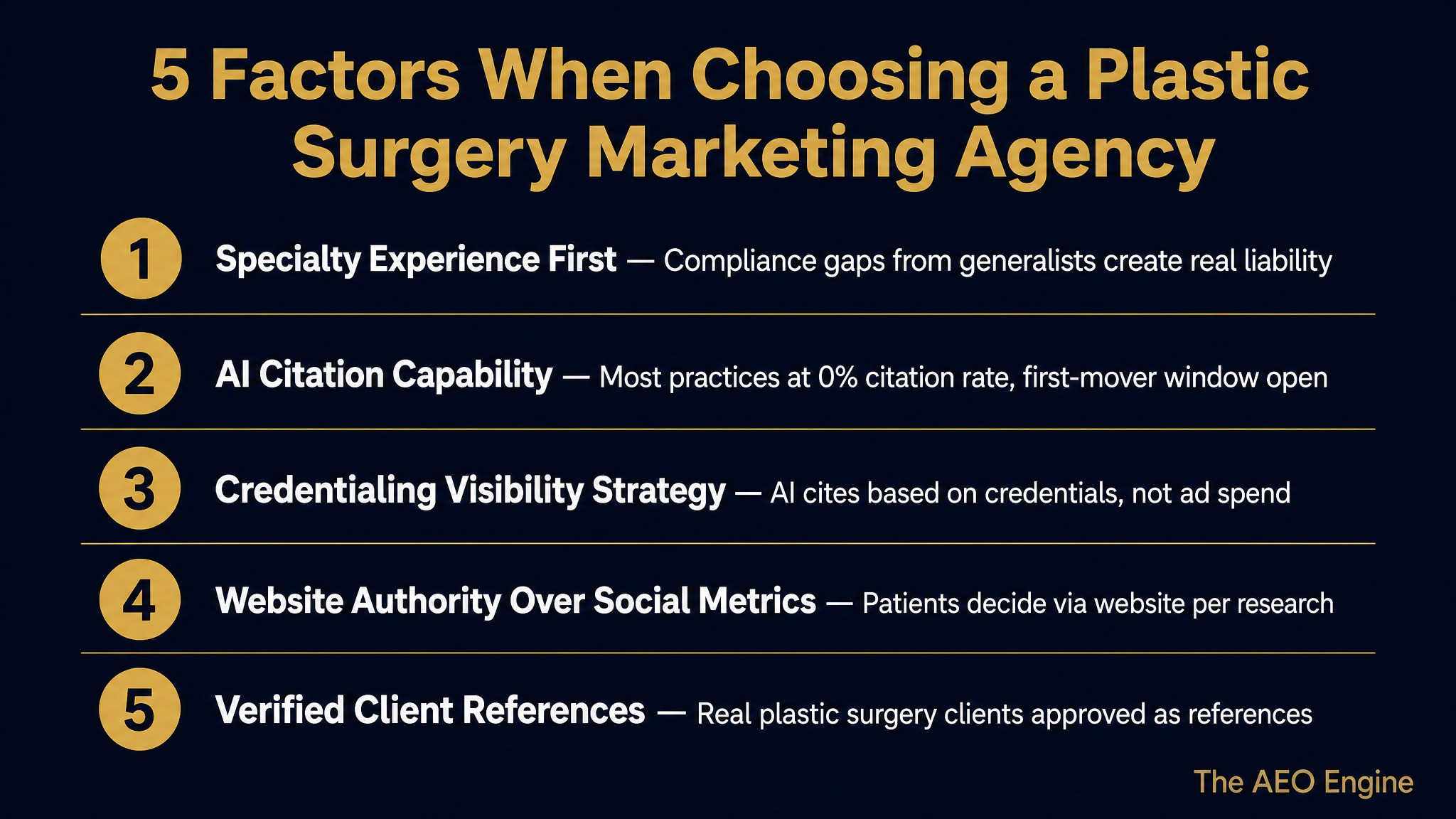 5 Factors When Choosing a Plastic Surgery Marketing Agency

1 Specialty Experience First — Compliance gaps from generalists create real liability

2 AI Citation Capability — Most practices at 0% citation rate, first-mover window open

3 Credentialing Visibility Strategy — AI cites based on credentials, not ad spend

4 Website Authority Over Social Metrics — Patients decide via website per research

5 Verified Client References — Real plastic surgery clients approved as references

The AEO Engine